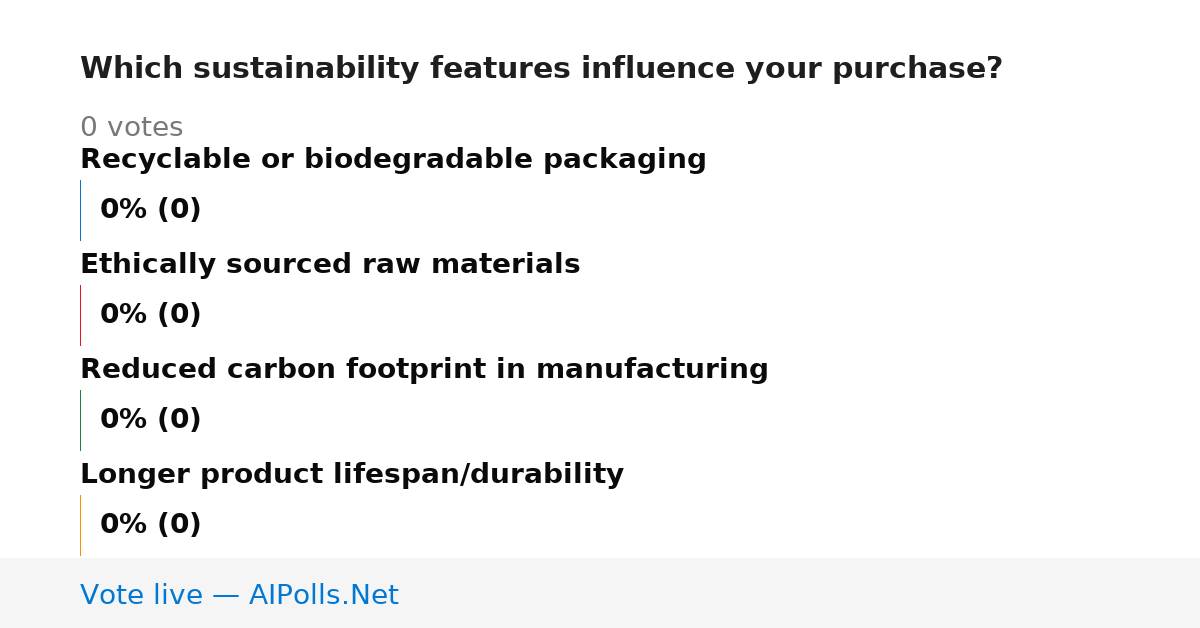 Which sustainability features influence your purchase?

0 votes

Recyclable or biodegradable packaging

0% (0)

Ethically sourced raw materials

0% (0)

Reduced carbon footprint in manufacturing

0% (0)

Longer product lifespan/durability

0% (0)

Vote live — AIPolls.Net